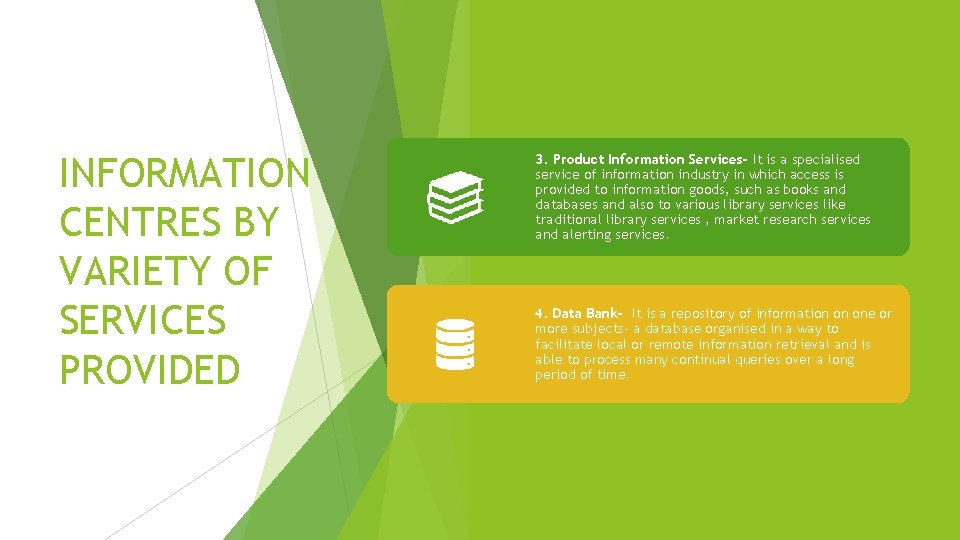 INFORMATION CENTRES BY VARIETY OF SERVICES PROVIDED

3. Product Information Services- It is a specialised service of information industry in which access is provided to information goods, such as books and databases and also to various library services like traditional library services , market research services and alerting services.

4. Data Bank- It is a repository of information on one or more subjects- a database organised in a way to facilitate local or remote information retrieval and is able to process many continual queries over a long period of time.